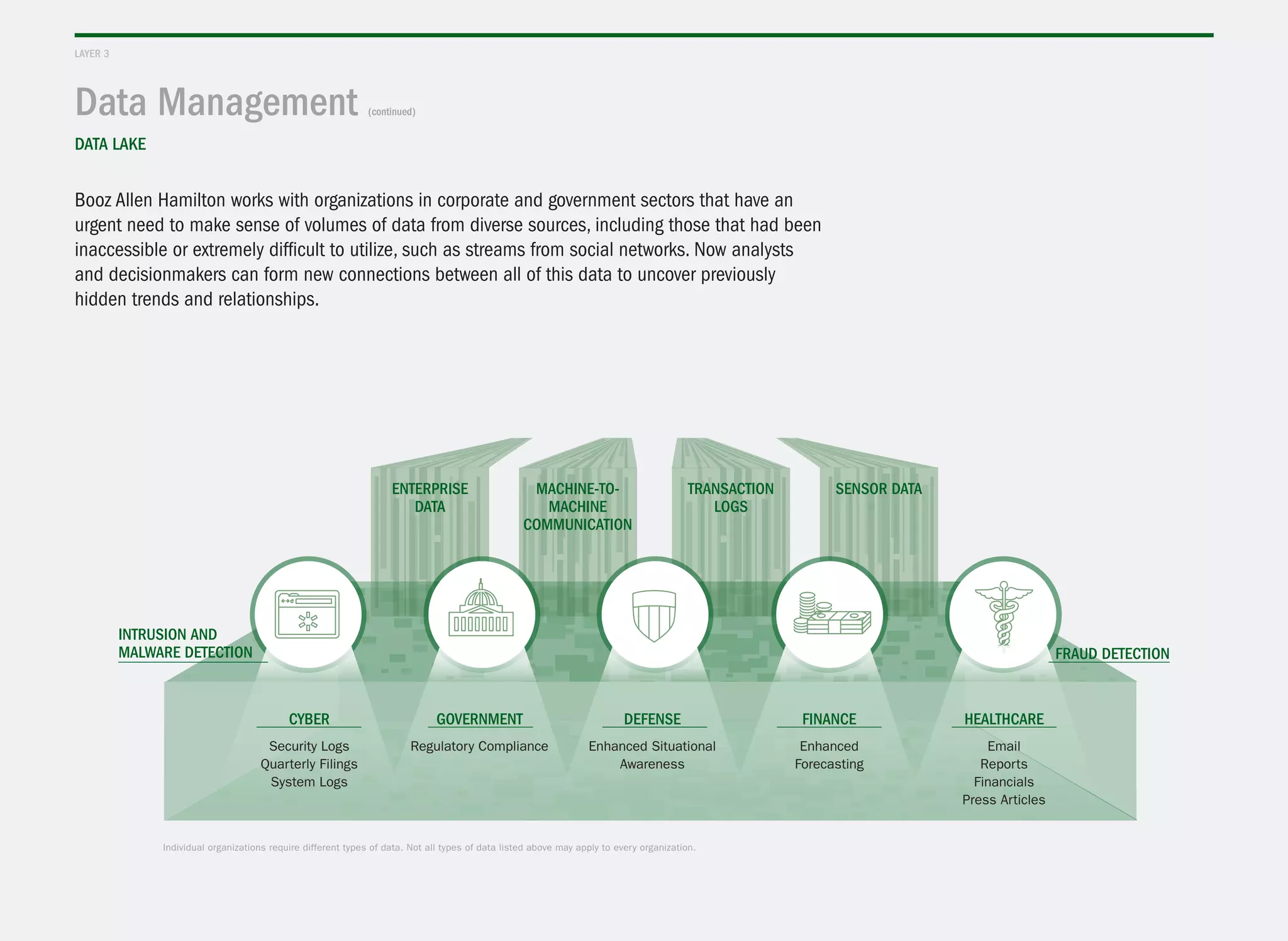 LAYER 3

Data Management (continued)

DATA LAKE

Booz Allen Hamilton works with organizations in corporate and government sectors that have an urgent need to make sense of volumes of data from diverse sources, including those that had been inaccessible or extremely difficult to utilize, such as streams from social networks. Now analysts and decisionmakers can form new connections between all of this data to uncover previously hidden trends and relationships.

ENTERPRISE DATA

MACHINE-TO-MACHINE COMMUNICATION

TRANSACTION LOGS

SENSOR DATA

INTRUSION AND MALWARE DETECTION

FRAUD DETECTION

CYBER
Security Logs
Quarterly Filings
System Logs

GOVERNMENT
Regulatory Compliance

DEFENSE
Enhanced Situational Awareness

FINANCE
Enhanced Forecasting

HEALTHCARE
Email
Reports
Financials
Press Articles

Individual organizations require different types of data. Not all types of data listed above may apply to every organization.